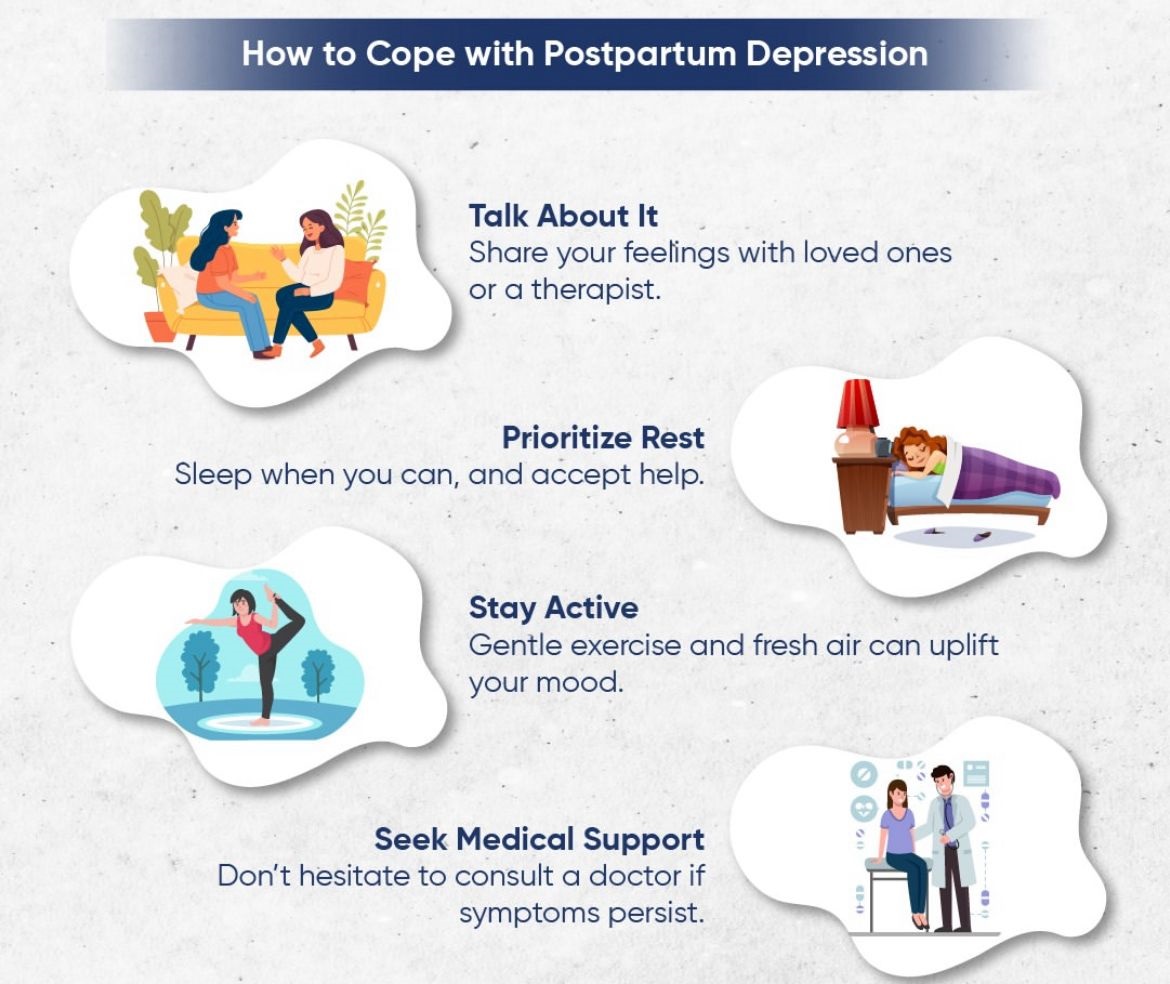 How to Cope with Postpartum Depression

Talk About It
Share your feelings with loved ones or a therapist.

Prioritize Rest
Sleep when you can, and accept help.

Stay Active
Gentle exercise and fresh air can uplift your mood.

Seek Medical Support
Don't hesitate to consult a doctor if symptoms persist.